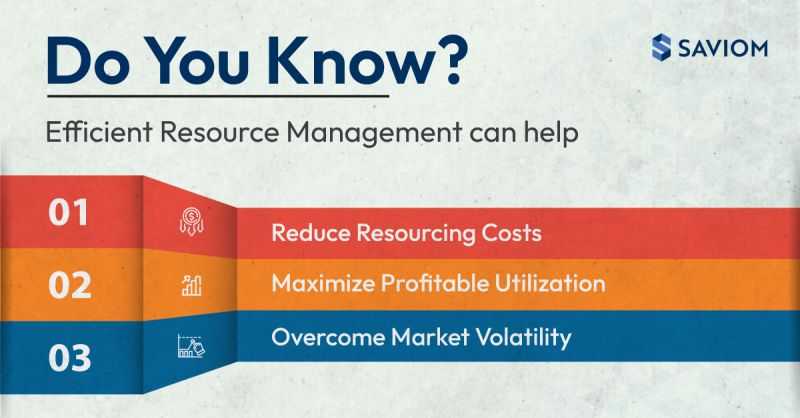 Do You Know?

SAVIOM

Efficient Resource Management can help

01

Reduce Resourcing Costs

02

Maximize Profitable Utilization

03

Overcome Market Volatility